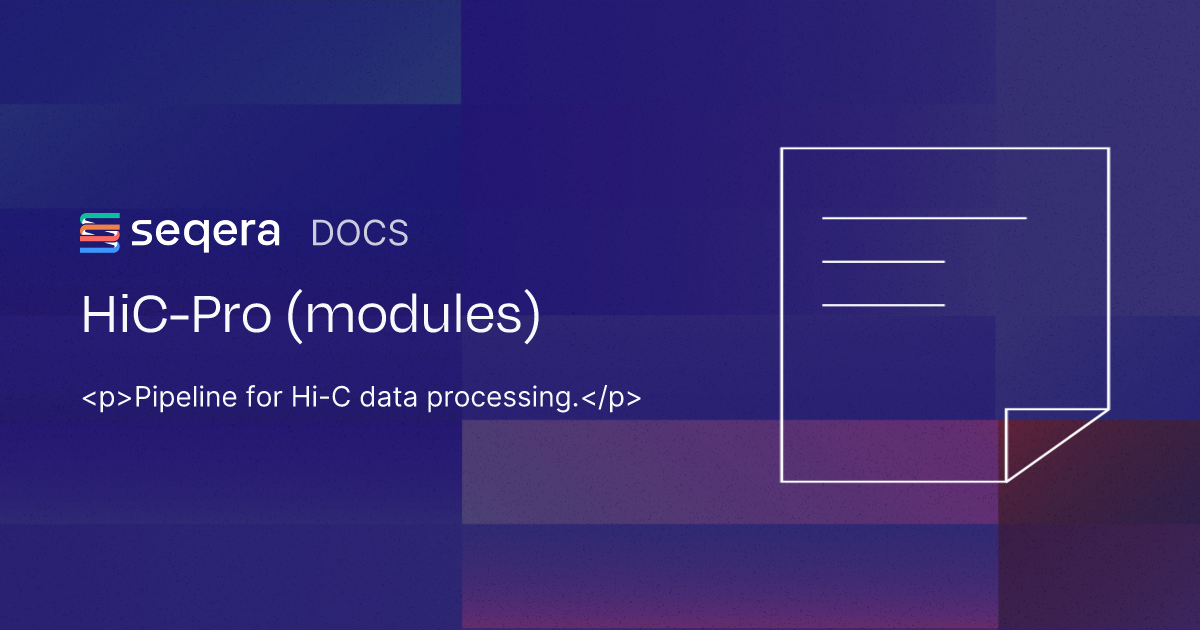 seqera DOCS

HiC-Pro (modules)

<p>Pipeline for Hi-C data processing.</p>